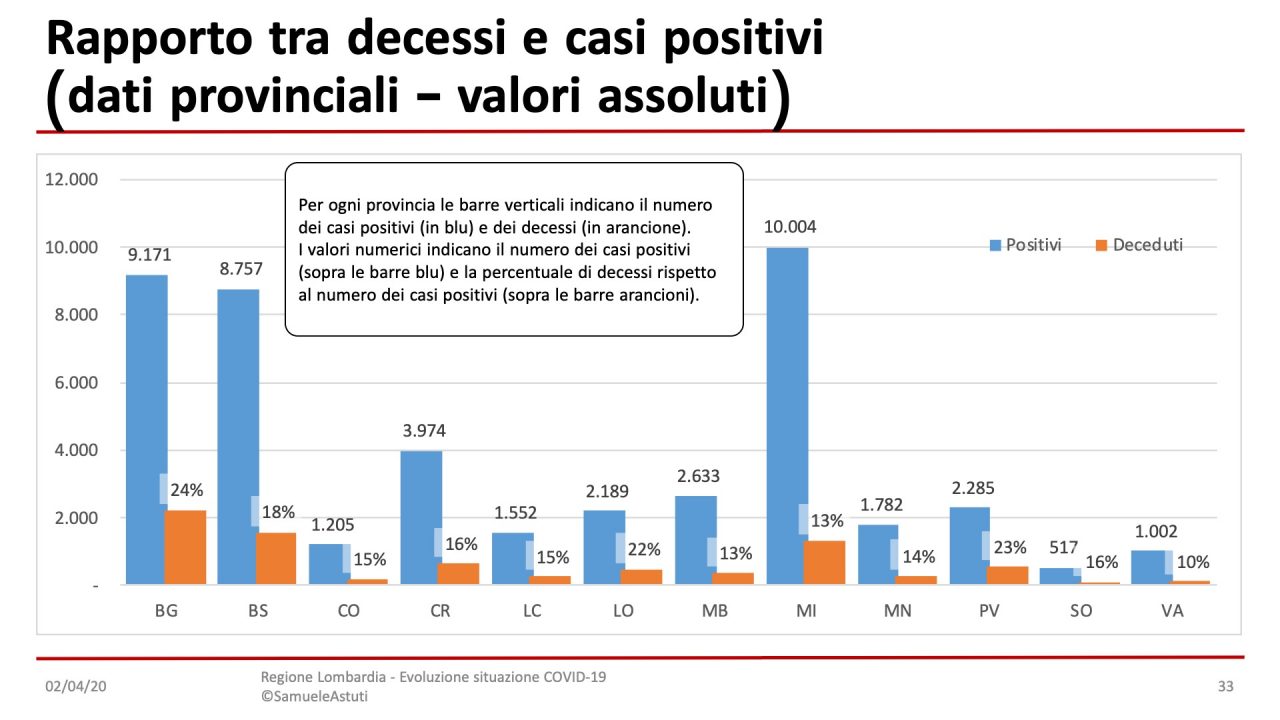 Rapporto tra decessi e casi positivi
(dati provinciali – valori assoluti)

12.000
10.000
8.000
6.000
4.000
2.000
-

Per ogni provincia le barre verticali indicano il numero dei casi positivi (in blu) e dei decessi (in arancione). I valori numerici indicano il numero dei casi positivi (sopra le barre blu) e la percentuale di decessi rispetto al numero dei casi positivi (sopra le barre arancioni).

Positivi
Deceduti

9.171
24%
8.757
18%
1.205
15%
3.974
16%
1.552
15%
2.189
22%
2.633
13%
10.004
13%
1.782
14%
2.285
23%
517
16%
1.002
10%

BG
BS
CO
CR
LC
LO
MB
MI
MN
PV
SO
VA

02/04/20

Regione Lombardia - Evoluzione situazione COVID-19
©SamueleAstuti

33